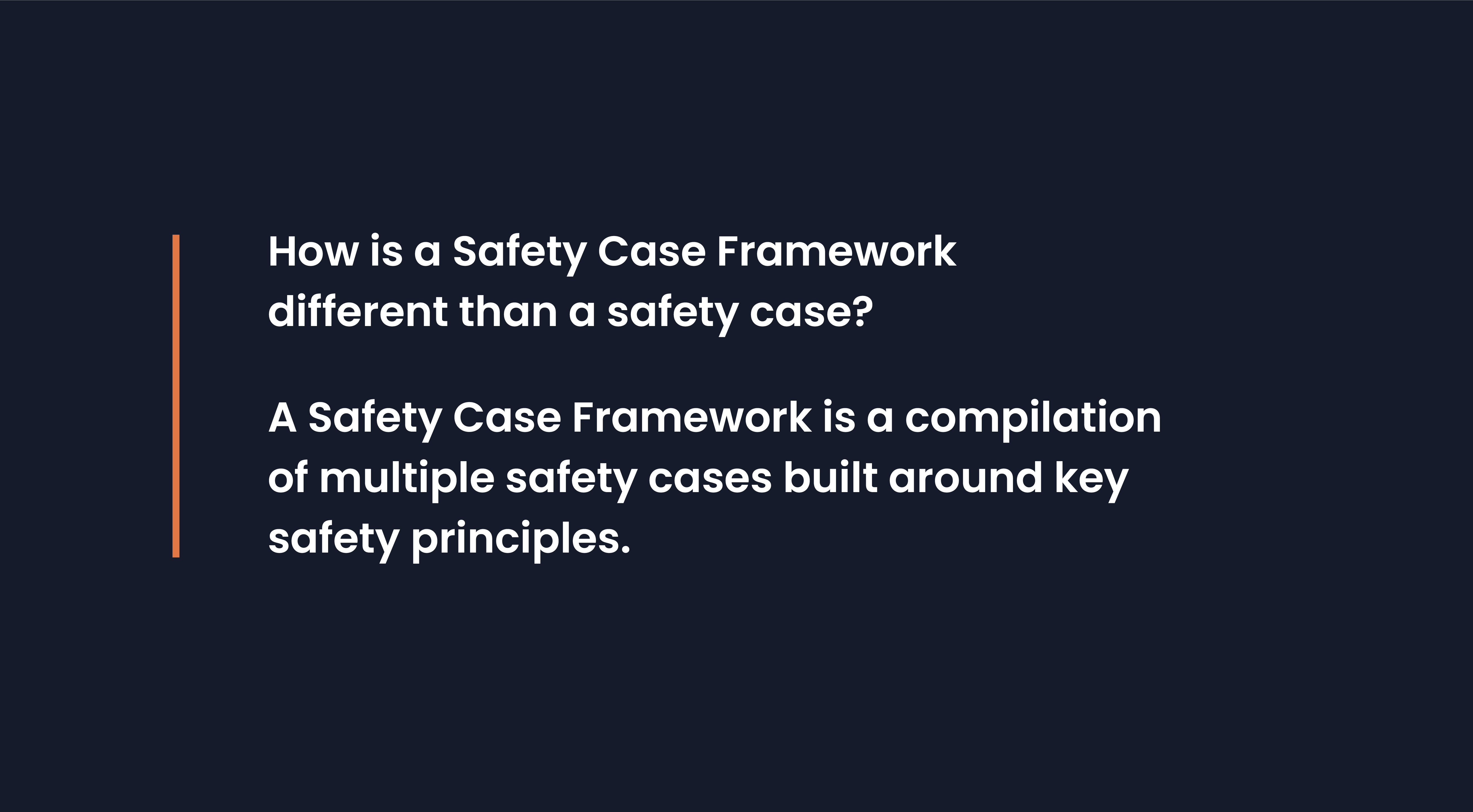 How is a Safety Case Framework different than a safety case?

A Safety Case Framework is a compilation of multiple safety cases built around key safety principles.